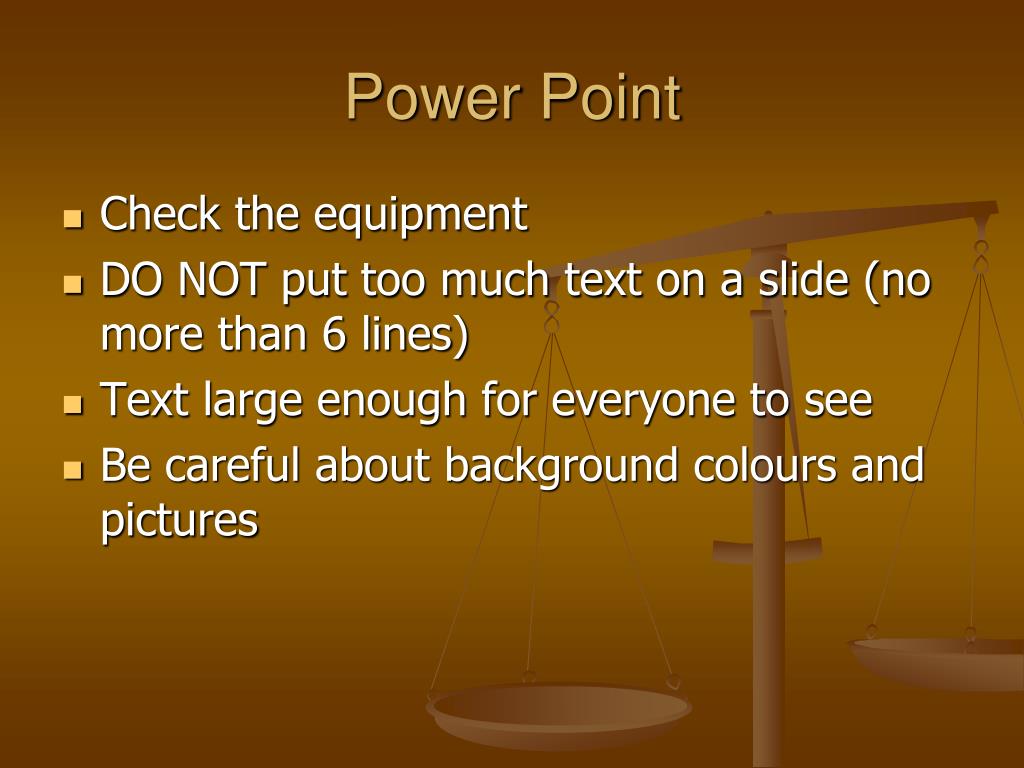 Power Point

- Check the equipment
- DO NOT put too much text on a slide (no more than 6 lines)
- Text large enough for everyone to see
- Be careful about background colours and pictures